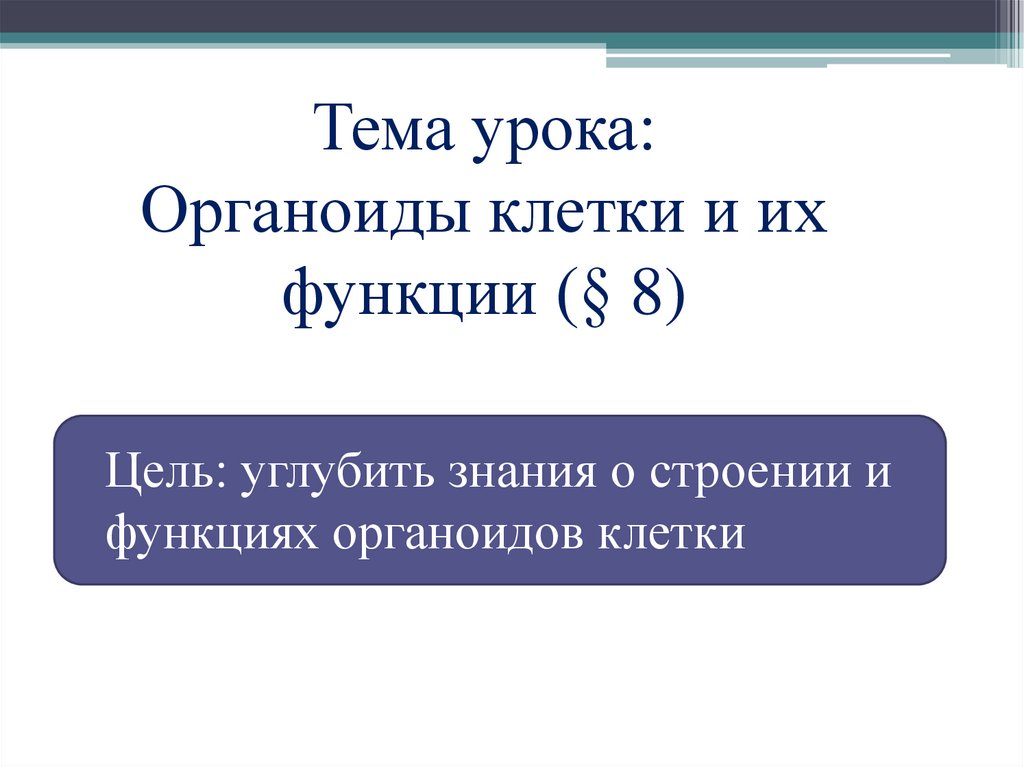 Тема урока:
Органоиды клетки и их функции (§ 8)

Цель: углубить знания о строении и функциях органоидов клетки